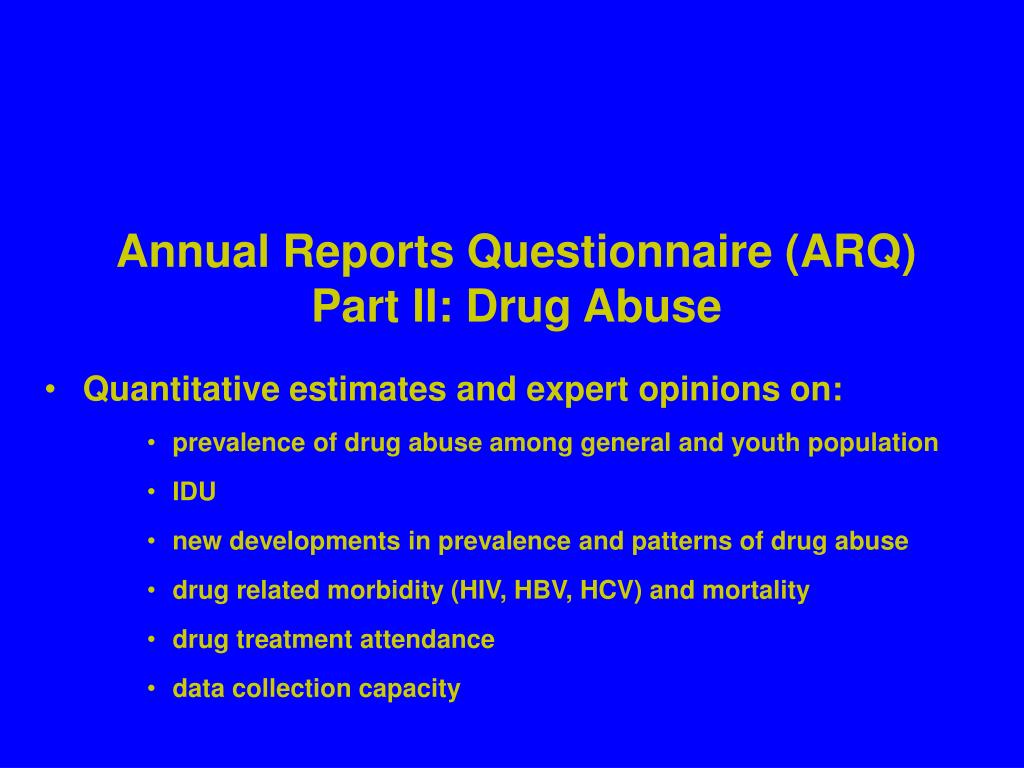 Annual Reports Questionnaire (ARQ)
Part II: Drug Abuse

• Quantitative estimates and expert opinions on:
  • prevalence of drug abuse among general and youth population
  • IDU
  • new developments in prevalence and patterns of drug abuse
  • drug related morbidity (HIV, HBV, HCV) and mortality
  • drug treatment attendance
  • data collection capacity